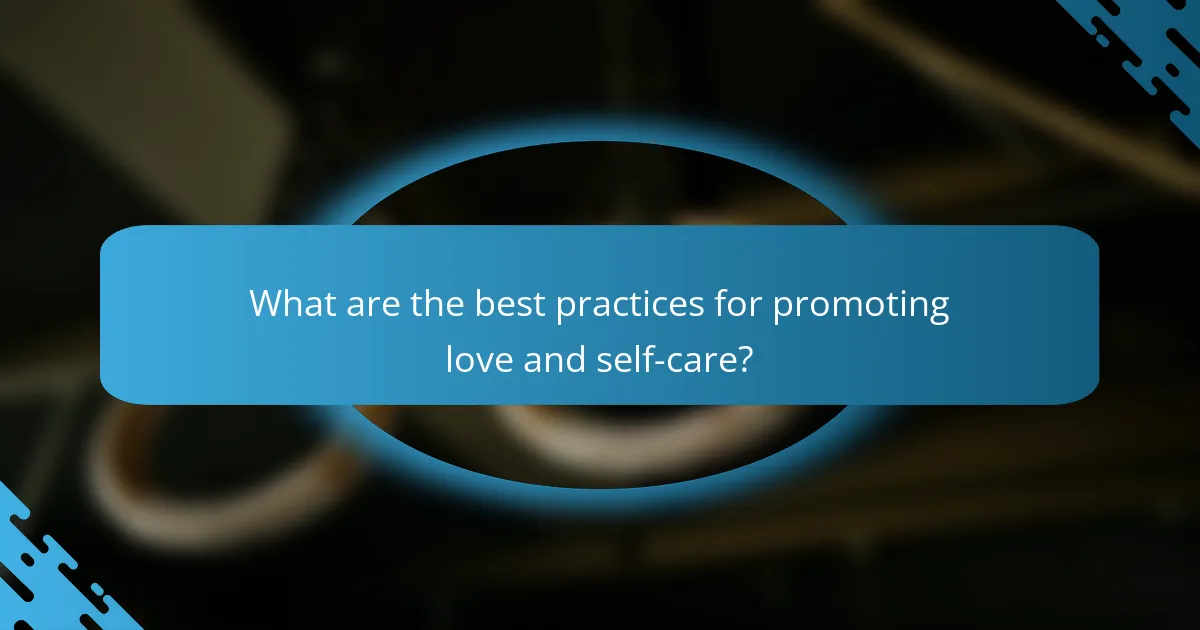 What are the best practices for promoting love and self-care?